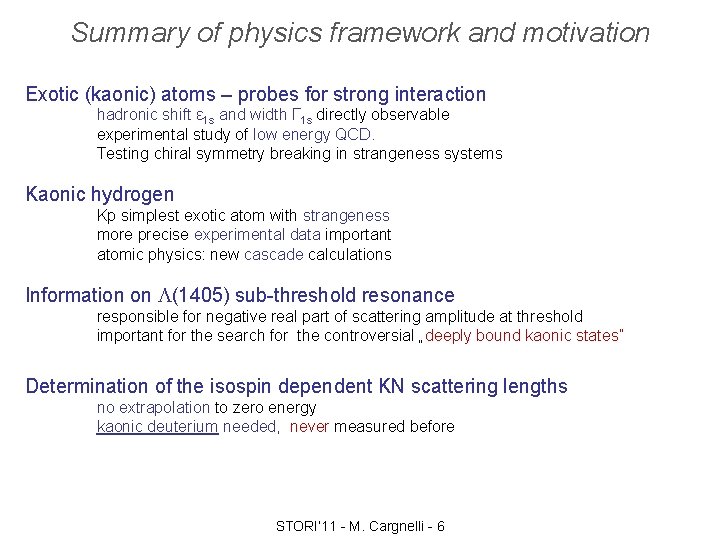 Summary of physics framework and motivation

Exotic (kaonic) atoms – probes for strong interaction
hadronic shift $\varepsilon_{1s}$ and width $\Gamma_{1s}$ directly observable
experimental study of low energy QCD.
Testing chiral symmetry breaking in strangeness systems

Kaonic hydrogen
Kp simplest exotic atom with strangeness
more precise experimental data important
atomic physics: new cascade calculations

Information on $\Lambda$(1405) sub-threshold resonance
responsible for negative real part of scattering amplitude at threshold
important for the search for the controversial „deeply bound kaonic states"

Determination of the isospin dependent KN scattering lengths
no extrapolation to zero energy
kaonic deuterium needed, never measured before

STORI'11 - M. Cargnelli - 6